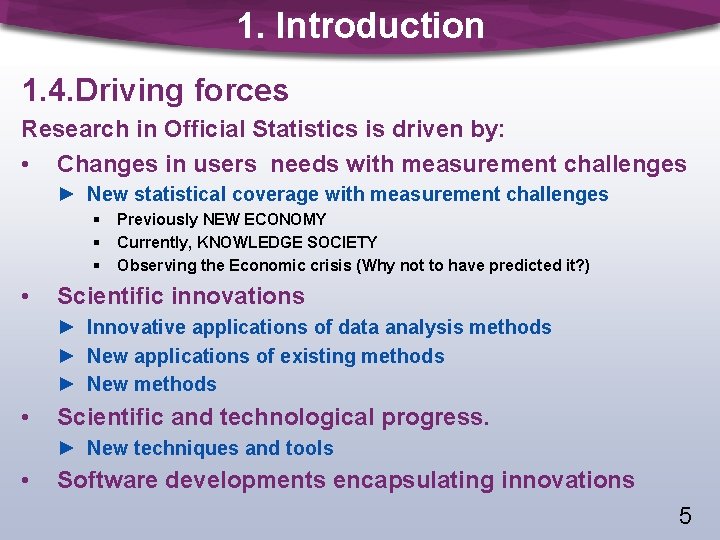 1. Introduction

1.4.Driving forces

Research in Official Statistics is driven by:

• Changes in users needs with measurement challenges
► New statistical coverage with measurement challenges
▪ Previously NEW ECONOMY
▪ Currently, KNOWLEDGE SOCIETY
▪ Observing the Economic crisis (Why not to have predicted it?)

• Scientific innovations
► Innovative applications of data analysis methods
► New applications of existing methods
► New methods

• Scientific and technological progress.
► New techniques and tools

• Software developments encapsulating innovations

5